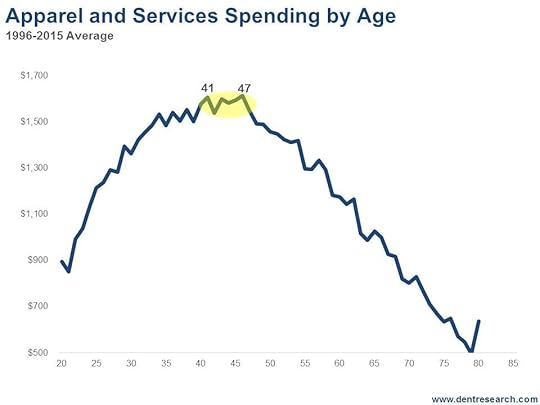 Apparel and Services Spending by Age
1996-2015 Average

$1,700
$1,500
$1,300
$1,100
$900
$700
$500

41
47

20 25 30 35 40 45 50 55 60 65 70 75 80 85

www.dentresearch.com